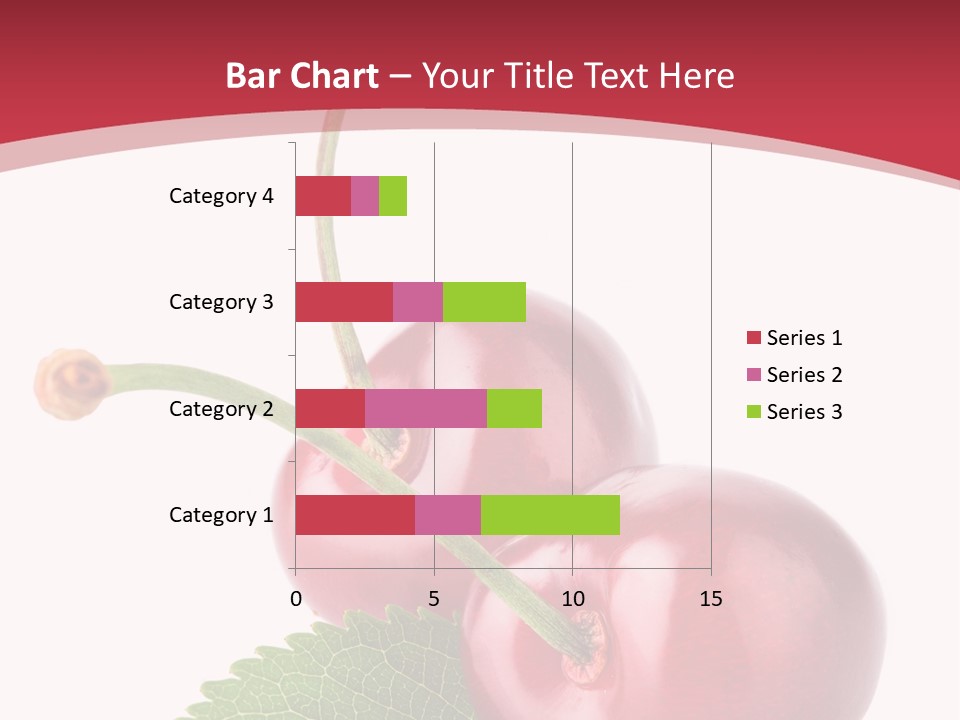 Bar Chart – Your Title Text Here

Category 4
Category 3
Category 2
Category 1

0
5
10
15

Series 1
Series 2
Series 3